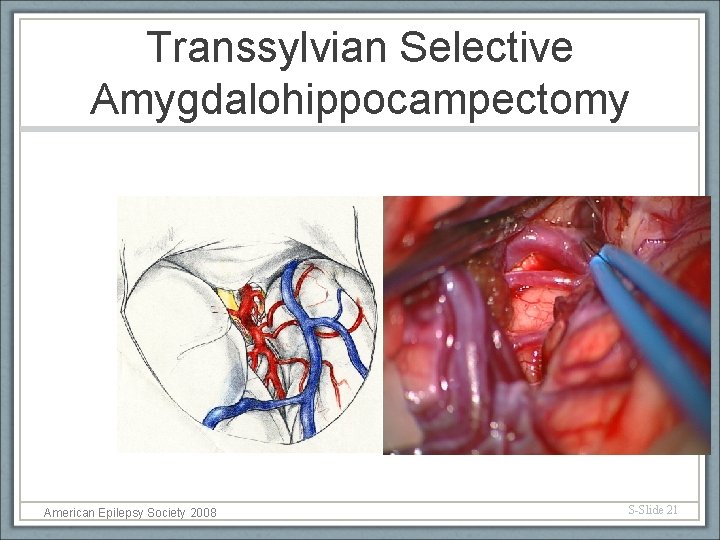 Transsylvian Selective Amygdalohippocampectomy

American Epilepsy Society 2008

S-Slide 21